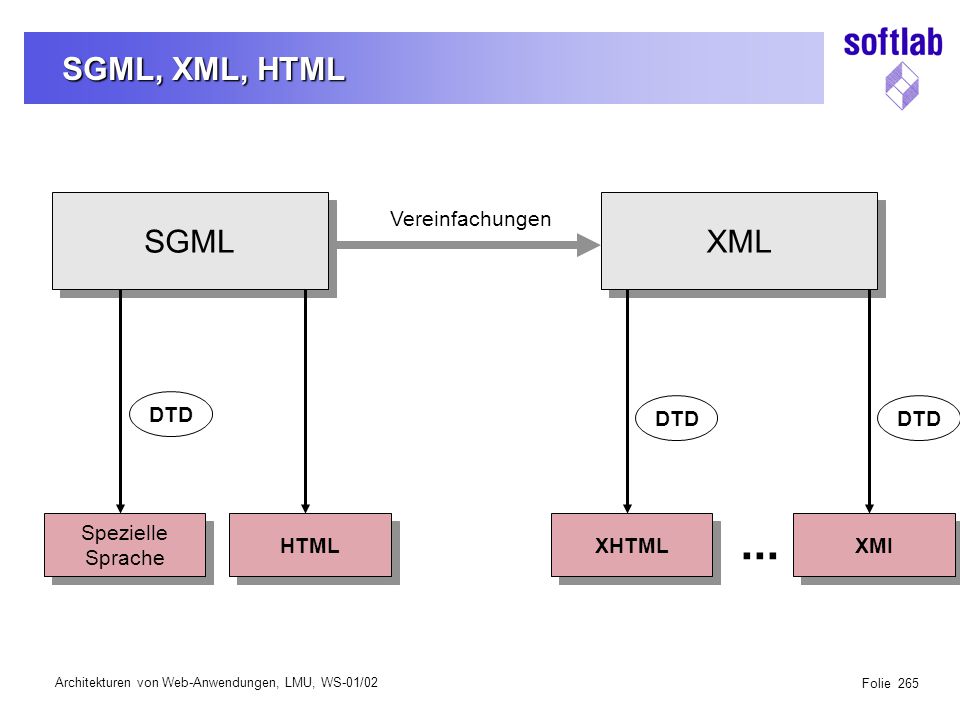 SGML, XML, HTML

softlab

SGML

Vereinfachungen

XML

DTD

DTD

DTD

Spezielle Sprache

HTML

XHTML

...

XMI

Architekturen von Web-Anwendungen, LMU, WS-01/02

Folie 265